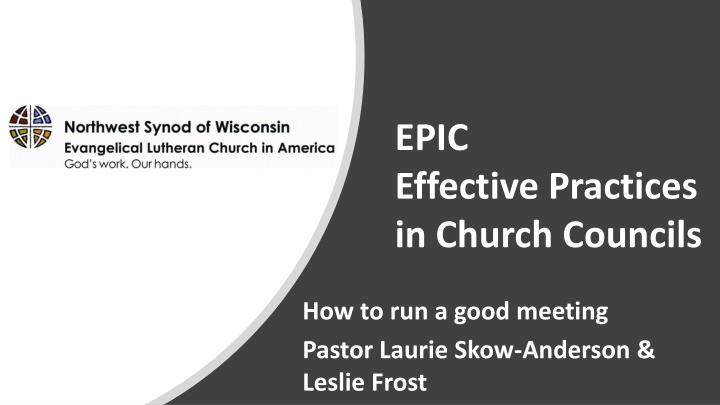 Northwest Synod of Wisconsin
Evangelical Lutheran Church in America
God's work. Our hands.

EPIC
Effective Practices in Church Councils

How to run a good meeting
Pastor Laurie Skow-Anderson & Leslie Frost